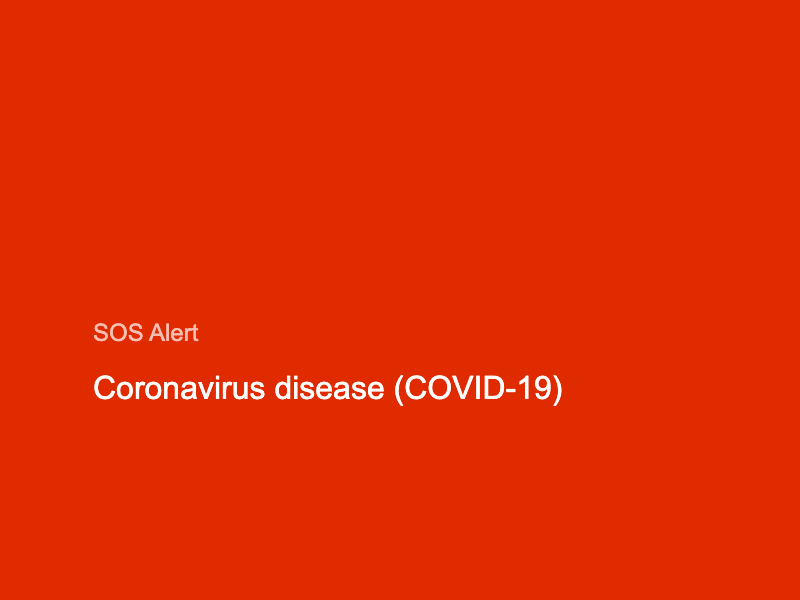 SOS Alert

Coronavirus disease (COVID-19)